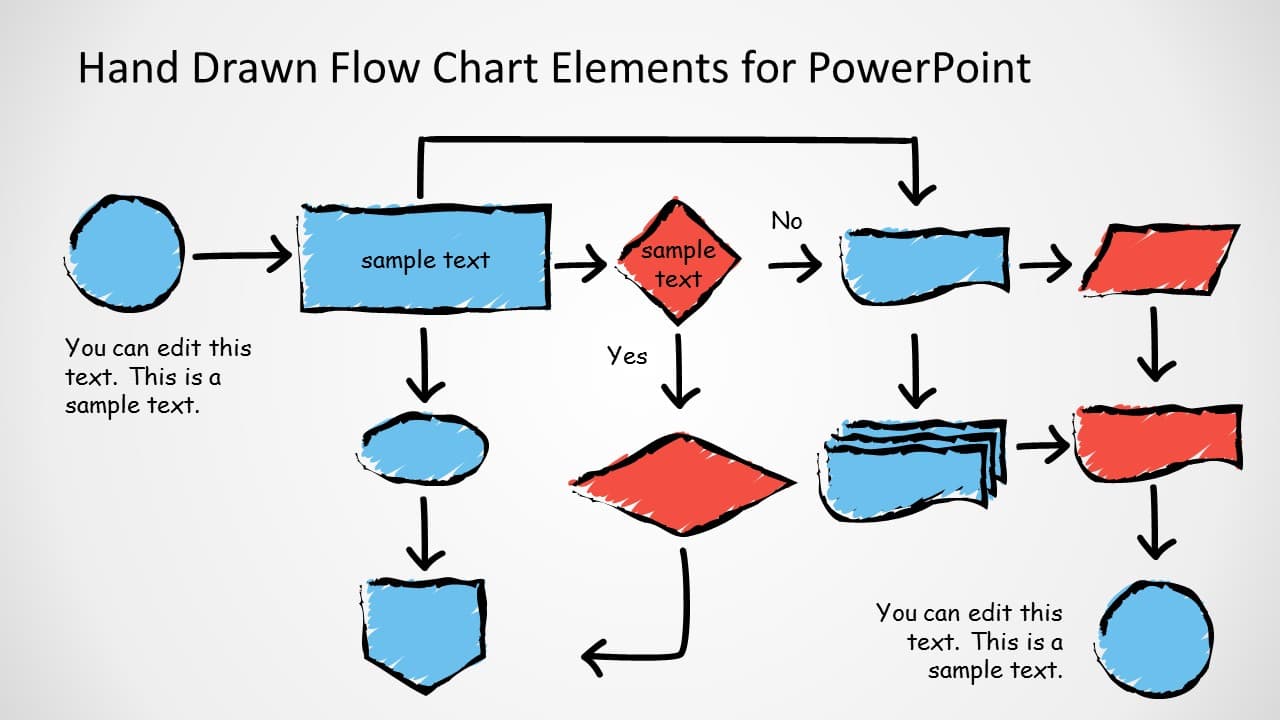 Hand Drawn Flow Chart Elements for PowerPoint

sample text

sample text

No

Yes

You can edit this text. This is a sample text.

You can edit this text. This is a sample text.